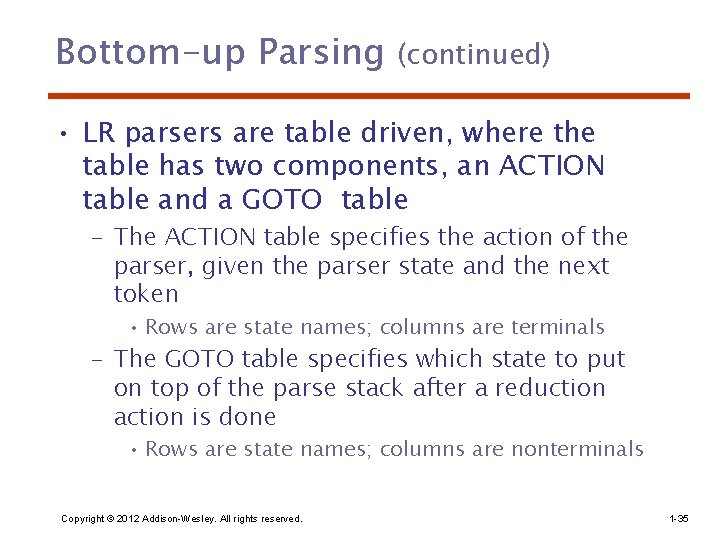 Bottom-up Parsing (continued)

• LR parsers are table driven, where the table has two components, an ACTION table and a GOTO table

– The ACTION table specifies the action of the parser, given the parser state and the next token

• Rows are state names; columns are terminals

– The GOTO table specifies which state to put on top of the parse stack after a reduction action is done

• Rows are state names; columns are nonterminals

Copyright © 2012 Addison-Wesley. All rights reserved.

1-35